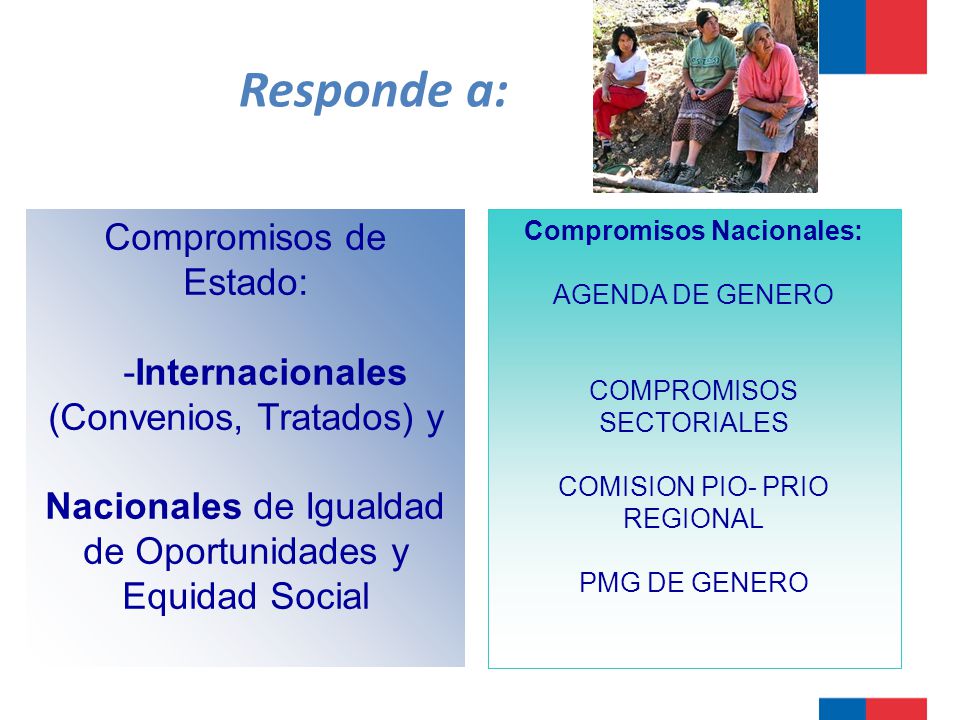 Responde a:

Compromisos de Estado:

-Internacionales (Convenios, Tratados) y

Nacionales de Igualdad de Oportunidades y Equidad Social

Compromisos Nacionales:

AGENDA DE GENERO

COMPROMISOS SECTORIALES

COMISION PIO- PRIO REGIONAL

PMG DE GENERO